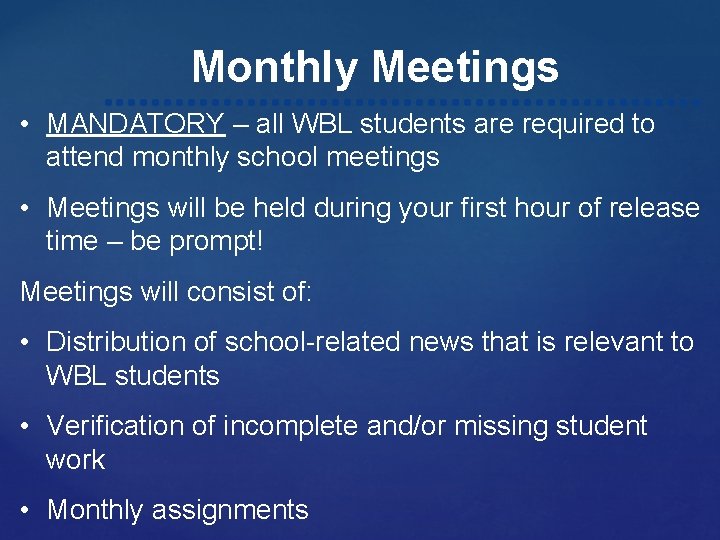 Monthly Meetings

• MANDATORY – all WBL students are required to attend monthly school meetings

• Meetings will be held during your first hour of release time – be prompt!

Meetings will consist of:

• Distribution of school-related news that is relevant to WBL students

• Verification of incomplete and/or missing student work

• Monthly assignments